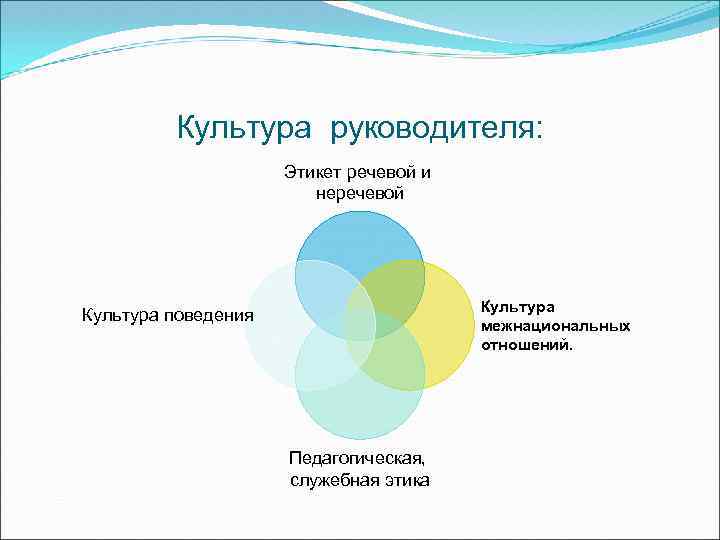 Культура руководителя:

Этикет речевой и неречевой

Культура поведения

Культура межнациональных отношений.

Педагогическая, служебная этика